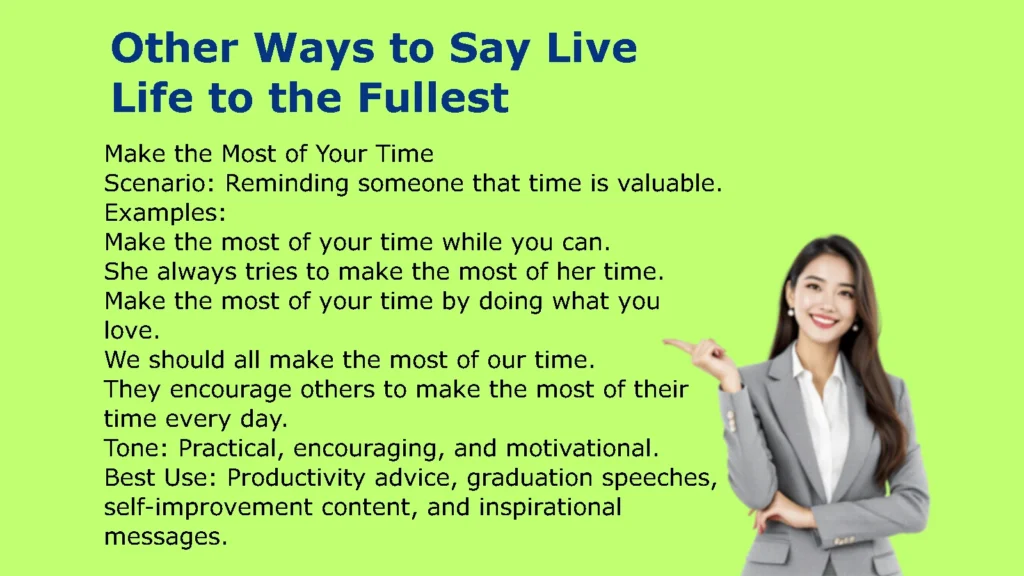 Other Ways to Say Live Life to the Fullest

Make the Most of Your Time
Scenario: Reminding someone that time is valuable.
Examples:
Make the most of your time while you can.
She always tries to make the most of her time.
Make the most of your time by doing what you love.
We should all make the most of our time.
They encourage others to make the most of their time every day.
Tone: Practical, encouraging, and motivational.
Best Use: Productivity advice, graduation speeches, self-improvement content, and inspirational messages.